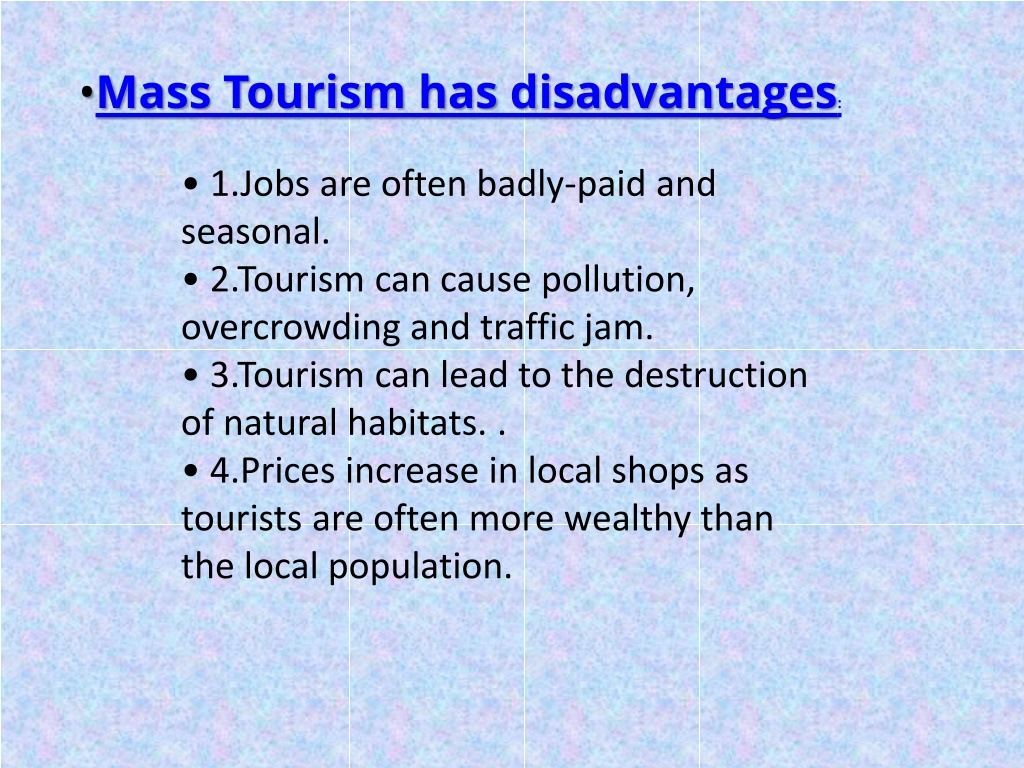 •Mass Tourism has disadvantages:

• 1.Jobs are often badly-paid and seasonal.
• 2.Tourism can cause pollution, overcrowding and traffic jam.
• 3.Tourism can lead to the destruction of natural habitats. .
• 4.Prices increase in local shops as tourists are often more wealthy than the local population.